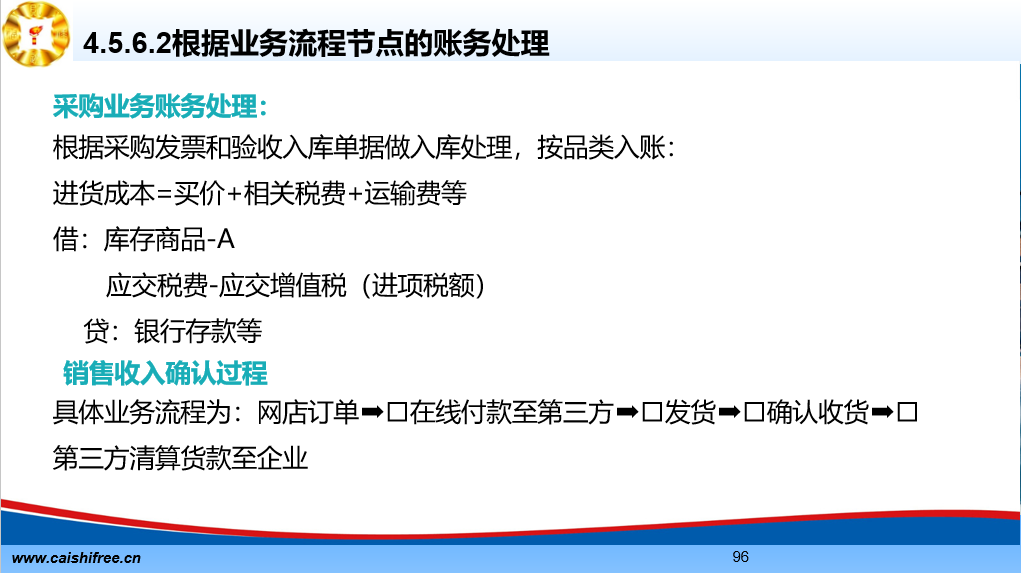 4.5.6.2根据业务流程节点的账务处理

采购业务账务处理：

根据采购发票和验收入库单据做入库处理，按品类入账：

进货成本=买价+相关税费+运输费等

借：库存商品-A

应交税费-应交增值税（进项税额）

贷：银行存款等

销售收入确认过程

具体业务流程为：网店订单➡□在线付款至第三方➡□发货➡□确认收货➡□第三方清算货款至企业

www.caishifree.cn

96